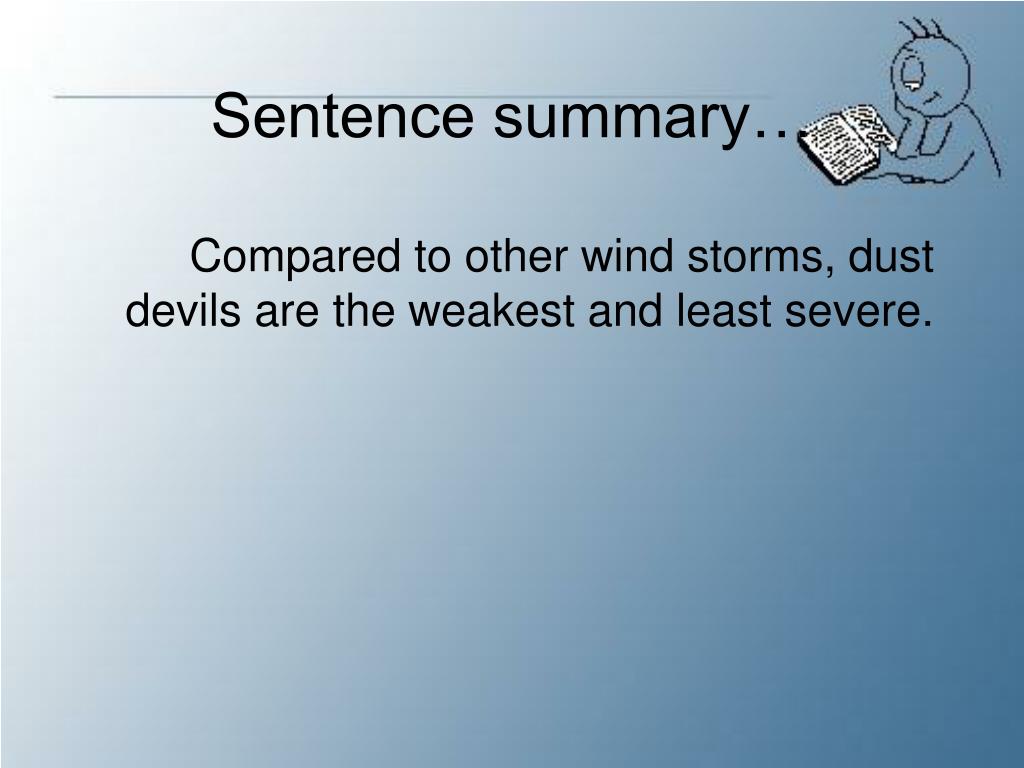 Sentence summary…

Compared to other wind storms, dust devils are the weakest and least severe.